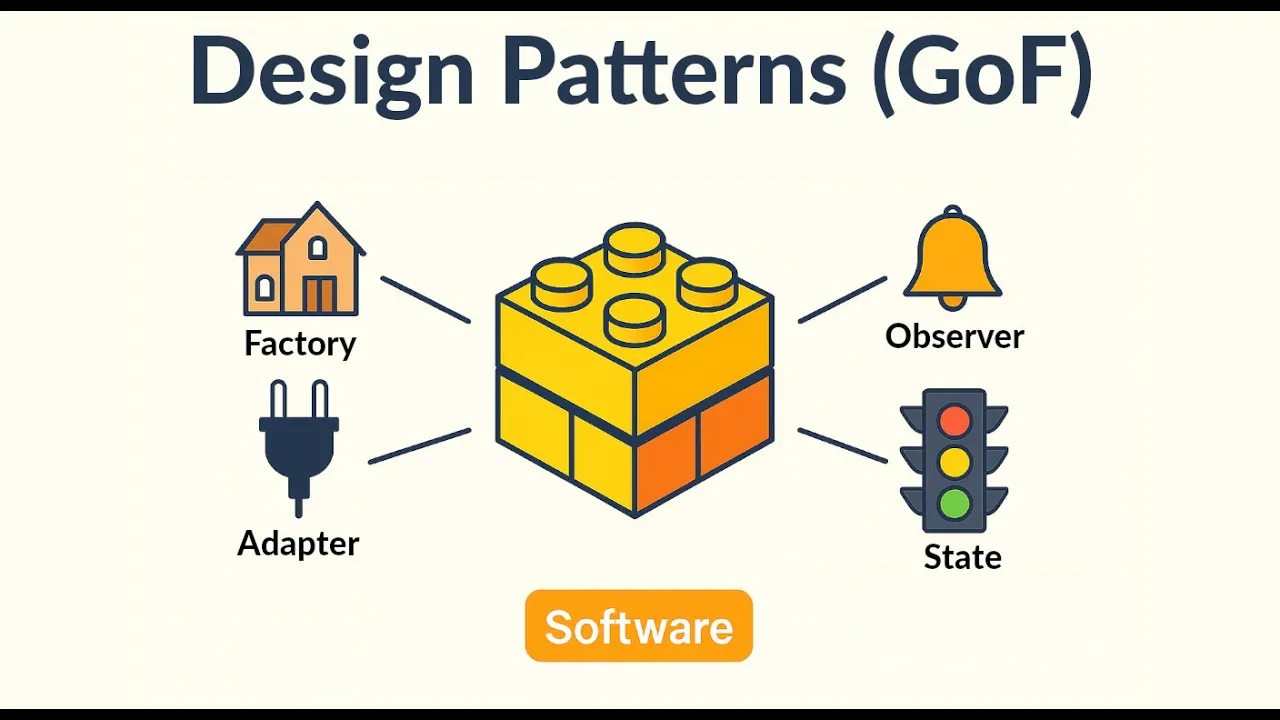 Design Patterns (GoF)

Factory

Adapter

Observer

State

Software